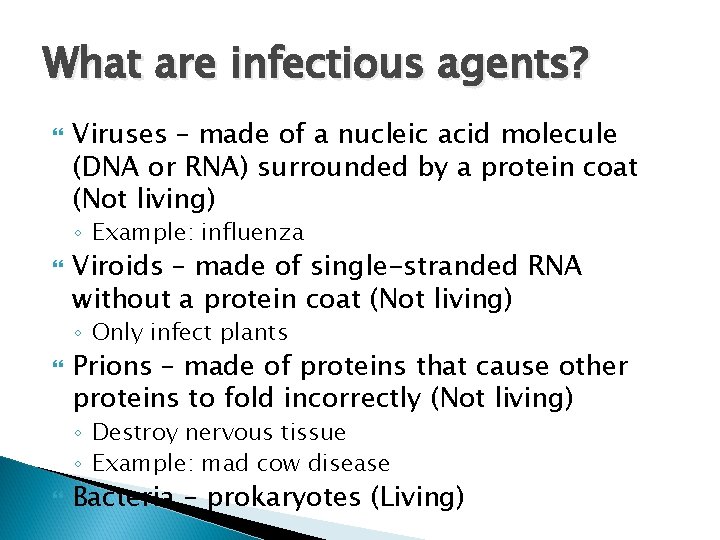 What are infectious agents?

Viruses – made of a nucleic acid molecule (DNA or RNA) surrounded by a protein coat (Not living)

◦ Example: influenza

Viroids – made of single-stranded RNA without a protein coat (Not living)

◦ Only infect plants

Prions – made of proteins that cause other proteins to fold incorrectly (Not living)

◦ Destroy nervous tissue

◦ Example: mad cow disease

Bacteria – prokaryotes (Living)